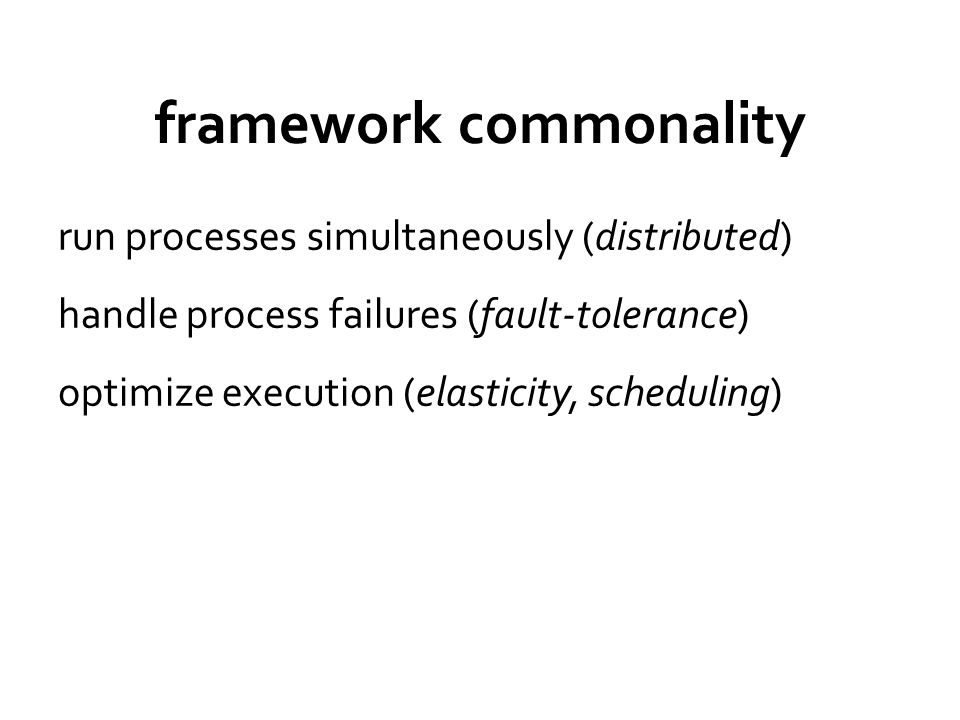 framework commonality

run processes simultaneously (distributed)

handle process failures (fault-tolerance)

optimize execution (elasticity, scheduling)